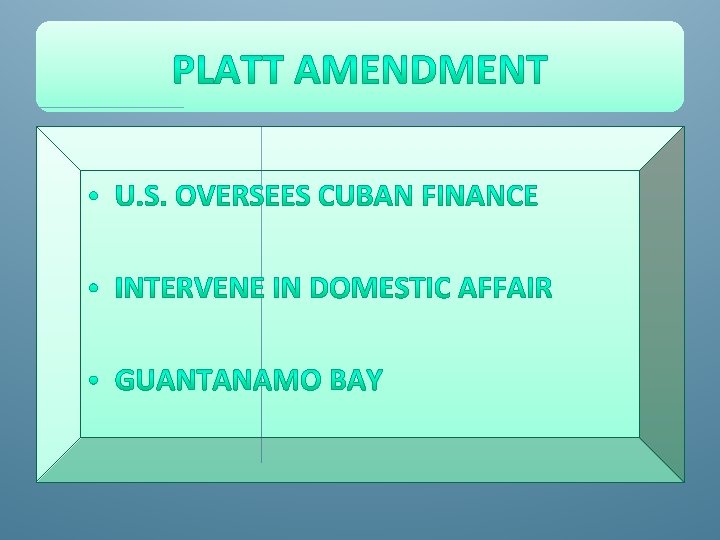 PLATT AMENDMENT

• U.S. OVERSEES CUBAN FINANCE

• INTERVENE IN DOMESTIC AFFAIR

• GUANTANAMO BAY